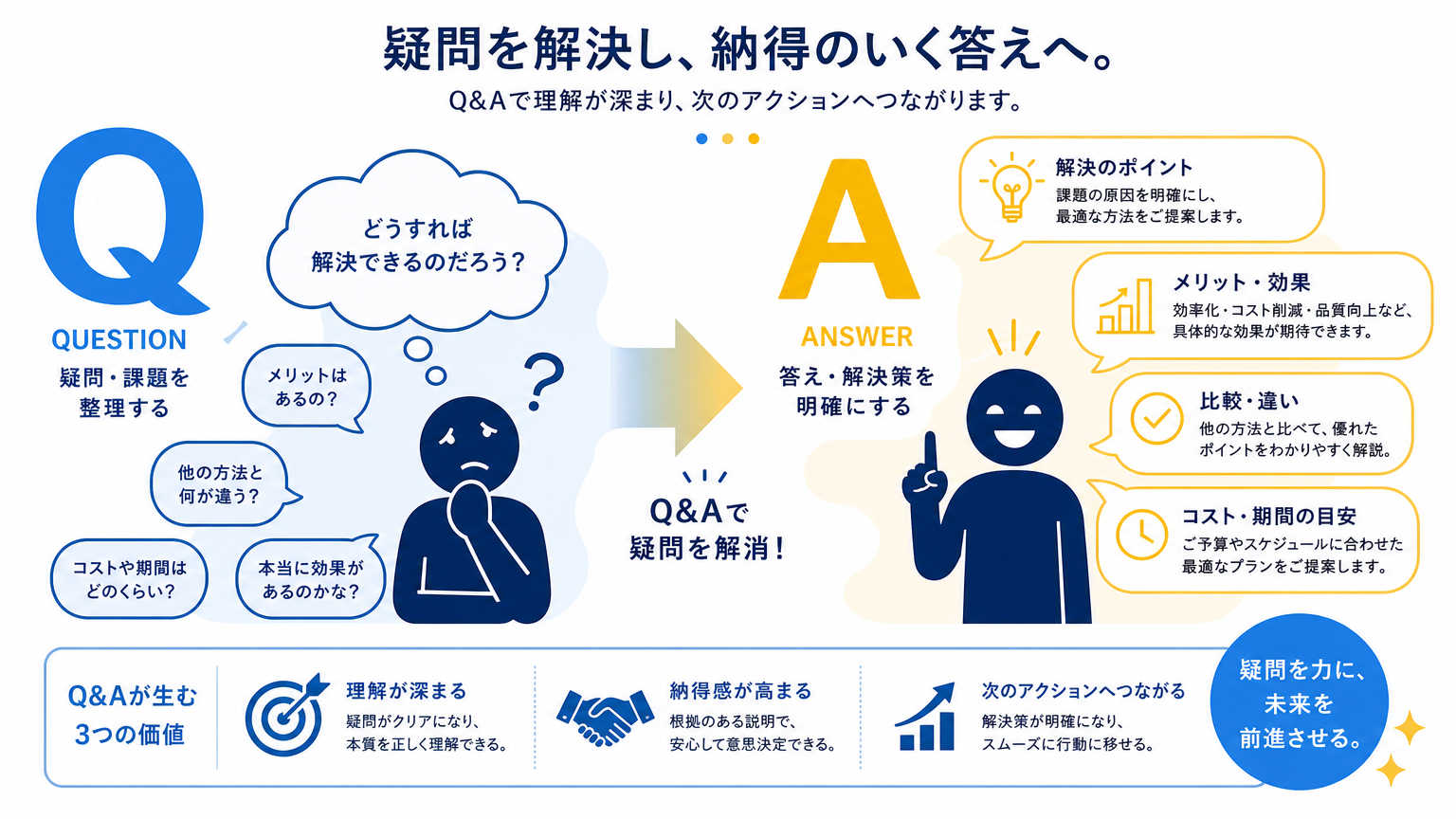 疑問を解決し、納得のいく答えへ。

Q&Aで理解が深まり、次のアクションへつながります。

Q

QUESTION

疑問・課題を整理する

どうすれば解決できるのだろう？

メリットはあるの？

他の方法と何が違う？

コストや期間はどのくらい？

本当に効果があるのかな？

Q&Aで疑問を解消！

A

ANSWER

答え・解決策を明確にする

解決のポイント
課題の原因を明確にし、最適な方法をご提案します。

メリット・効果
効率化・コスト削減・品質向上など、具体的な効果が期待できます。

比較・違い
他の方法と比べて、優れたポイントをわかりやすく解説。

コスト・期間の目安
ご予算やスケジュールに合わせた最適なプランをご提案します。

Q&Aが生む3つの価値

理解が深まる
疑問がクリアになり、本質を正しく理解できる。

納得感が高まる
根拠のある説明で、安心して意思決定できる。

次のアクションへつながる
解決策が明確になり、スムーズに行動に移せる。

疑問を力に、未来を前進させる。